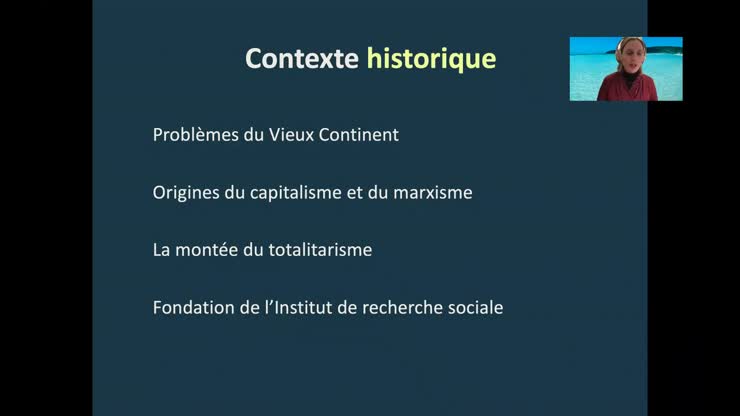 Contexte historique

Problèmes du Vieux Continent

Origines du capitalisme et du marxisme

La montée du totalitarisme

Fondation de l'Institut de recherche sociale